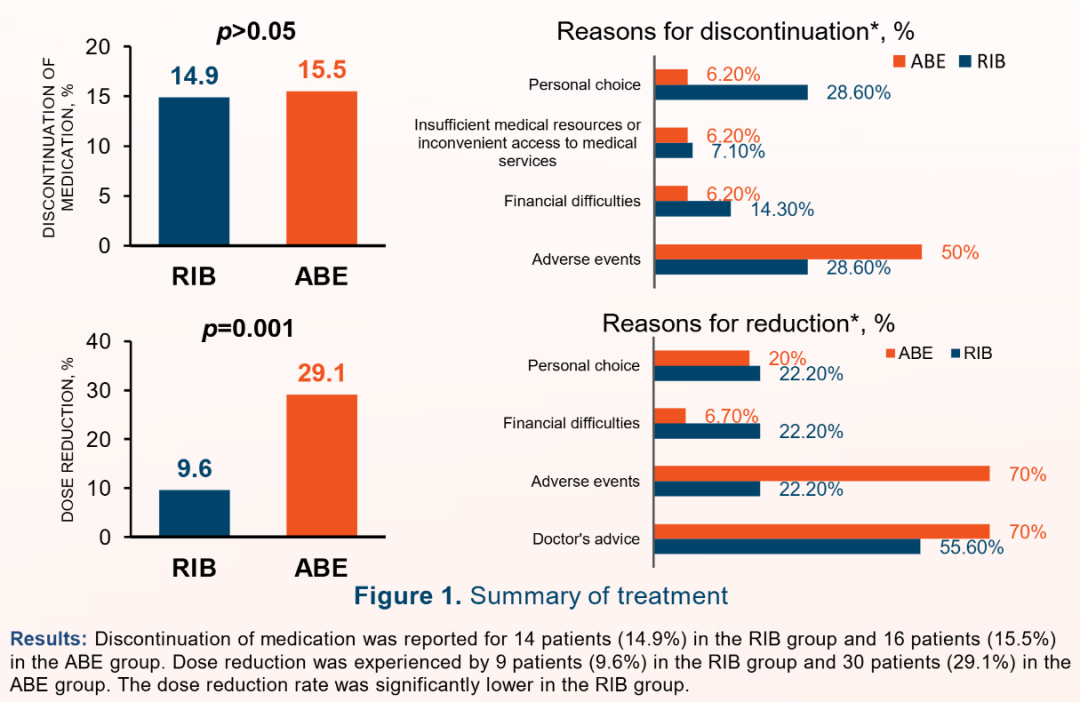 $p$>0.05

DISCONTINUATION OF MEDICATION, %

20
15
10
5
0

14.9
15.5

RIB
ABE

Reasons for discontinuation*, %

ABE
RIB

Personal choice
6.20%
28.60%

Insufficient medical resources or inconvenient access to medical services
6.20%
7.10%

Financial difficulties
6.20%
14.30%

Adverse events
50%
28.60%

$p$=0.001

DOSE REDUCTION, %

40
30
20
10
0

9.6
29.1

RIB
ABE

Reasons for reduction*, %

ABE
RIB

Personal choice
20%
22.20%

Financial difficulties
6.70%
22.20%

Adverse events
70%
22.20%

Doctor's advice
70%
55.60%

Figure 1. Summary of treatment

Results: Discontinuation of medication was reported for 14 patients (14.9%) in the RIB group and 16 patients (15.5%) in the ABE group. Dose reduction was experienced by 9 patients (9.6%) in the RIB group and 30 patients (29.1%) in the ABE group. The dose reduction rate was significantly lower in the RIB group.